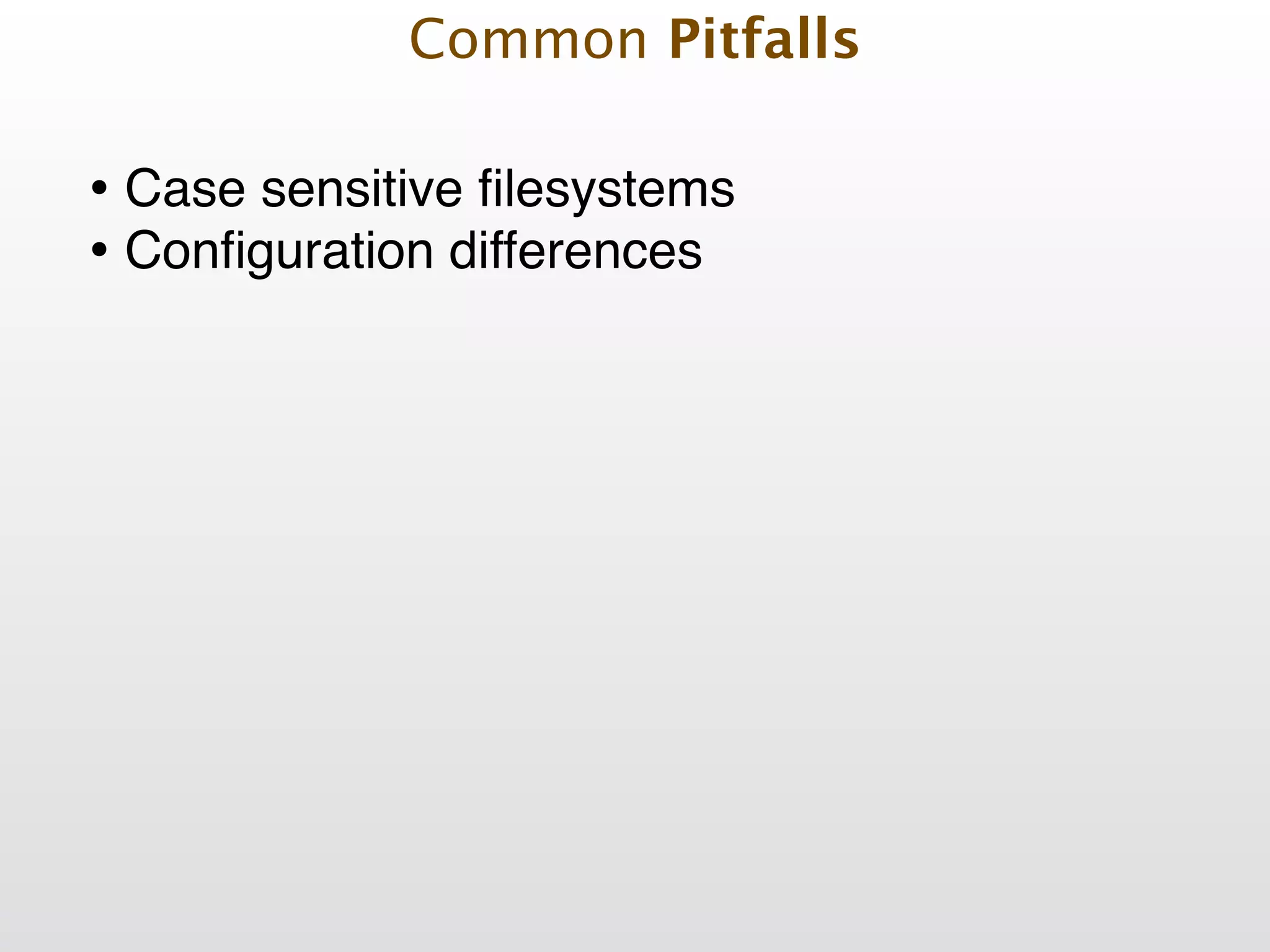 Common Pitfalls

• Case sensitive filesystems
• Configuration differences